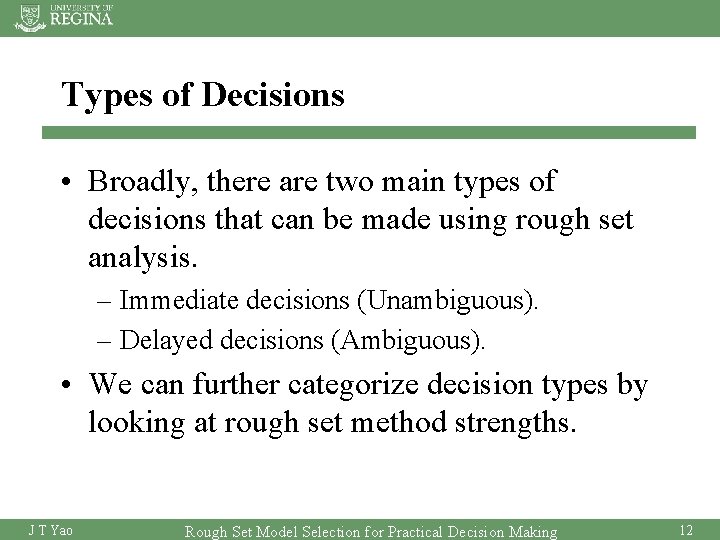 UNIVERSITY OF REGINA

Types of Decisions

• Broadly, there are two main types of decisions that can be made using rough set analysis.
– Immediate decisions (Unambiguous).
– Delayed decisions (Ambiguous).

• We can further categorize decision types by looking at rough set method strengths.

J T Yao Rough Set Model Selection for Practical Decision Making 12